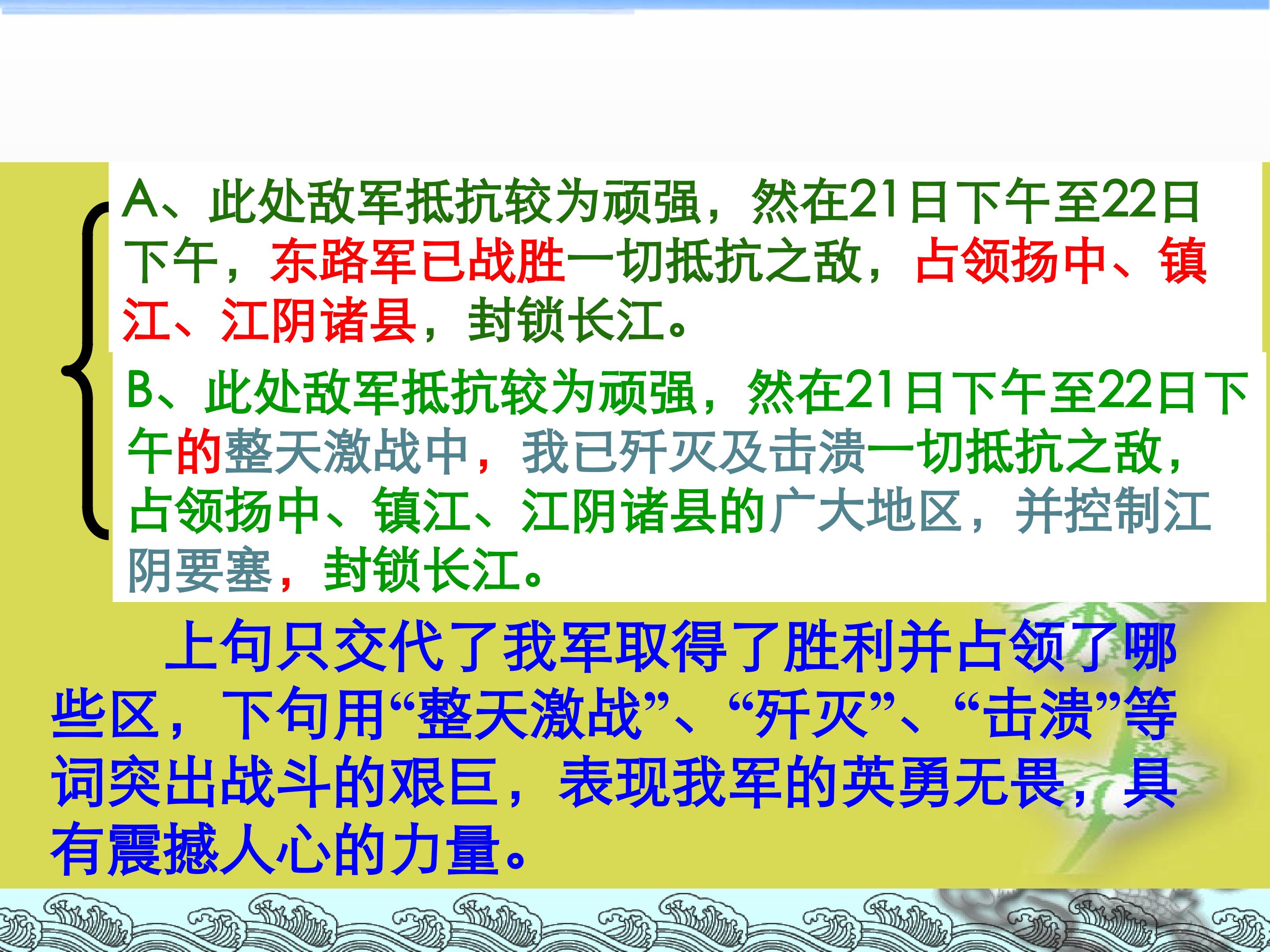 A、此处敌军抵抗较为顽强，然在21日下午至22日下午，东路军已战胜一切抵抗之敌，占领扬中、镇江、江阴诸县，封锁长江。

B、此处敌军抵抗较为顽强，然在21日下午至22日下午的整天激战中，我已歼灭及击溃一切抵抗之敌，占领扬中、镇江、江阴诸县的广大地区，并控制江阴要塞，封锁长江。

上句只交代了我军取得了胜利并占领了哪些区，下句用“整天激战”、“歼灭”、“击溃”等词突出战斗的艰巨，表现我军的英勇无畏，具有震撼人心的力量。